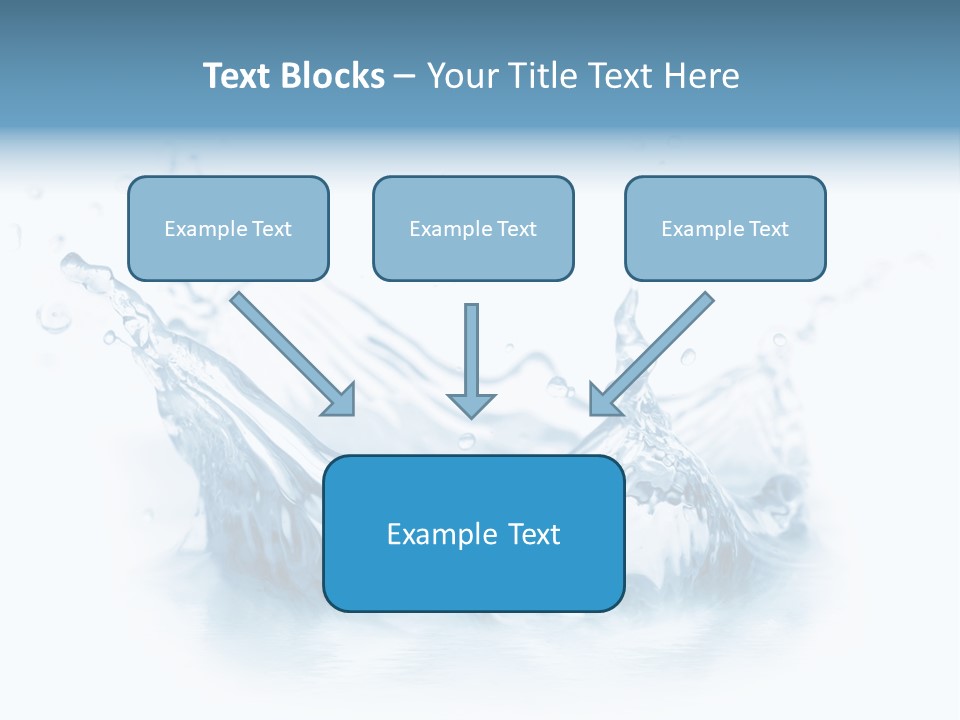 Text Blocks – Your Title Text Here

Example Text

Example Text

Example Text

Example Text